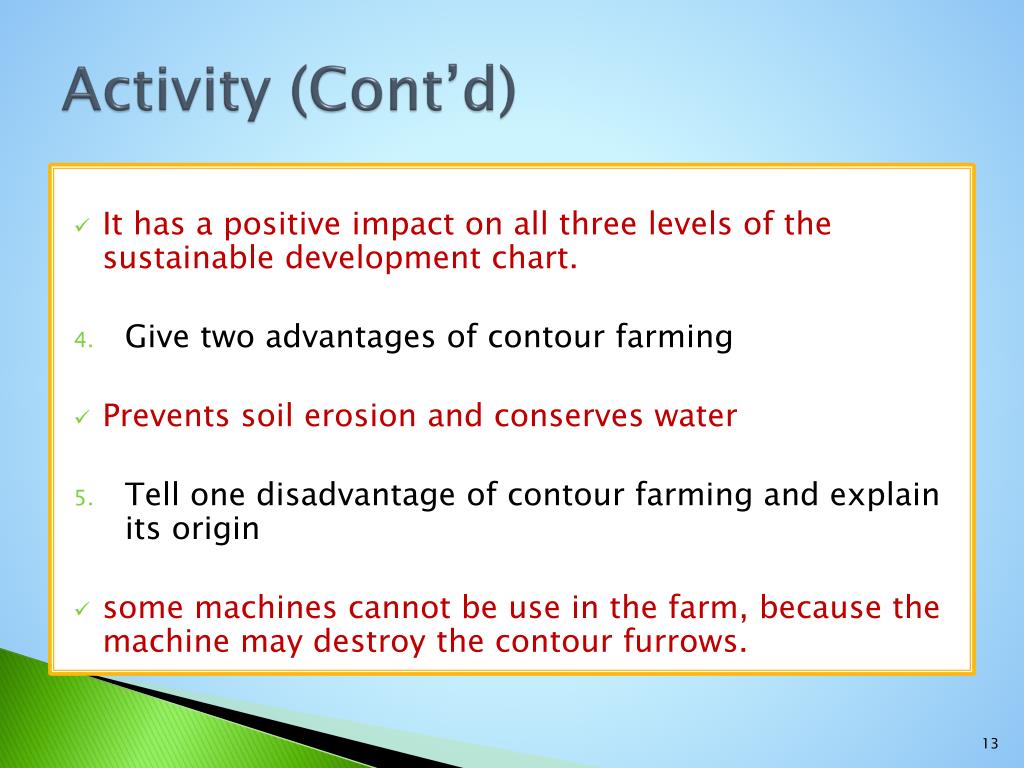 Activity (Cont'd)

✓ It has a positive impact on all three levels of the sustainable development chart.

4. Give two advantages of contour farming

✓ Prevents soil erosion and conserves water

5. Tell one disadvantage of contour farming and explain its origin

✓ some machines cannot be use in the farm, because the machine may destroy the contour furrows.

13